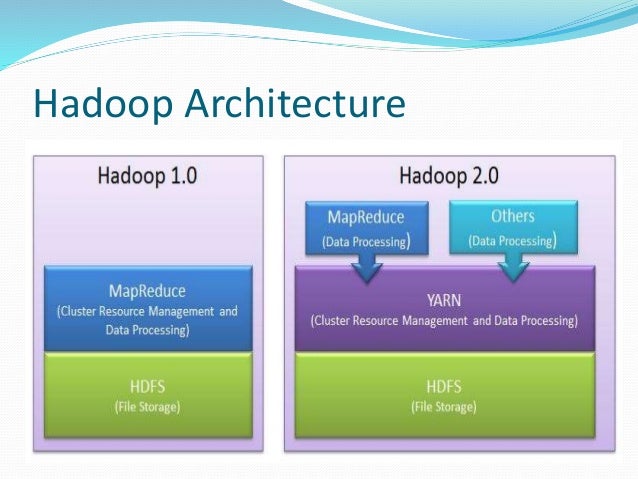 Hadoop Architecture

Hadoop 1.0

MapReduce
(Cluster Resource Management and Data Processing)

HDFS
(File Storage)

Hadoop 2.0

MapReduce
(Data Processing)

Others
(Data Processing)

YARN
(Cluster Resource Management and Data Processing)

HDFS
(File Storage)